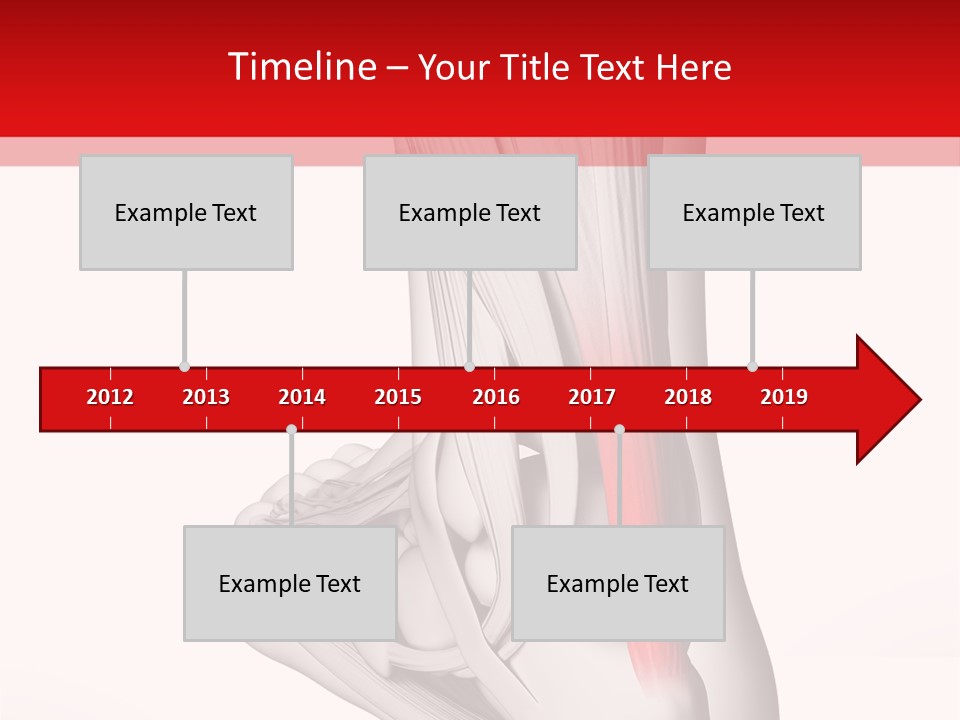 Timeline – Your Title Text Here

Example Text

Example Text

Example Text

2012 2013 2014 2015 2016 2017 2018 2019

Example Text

Example Text